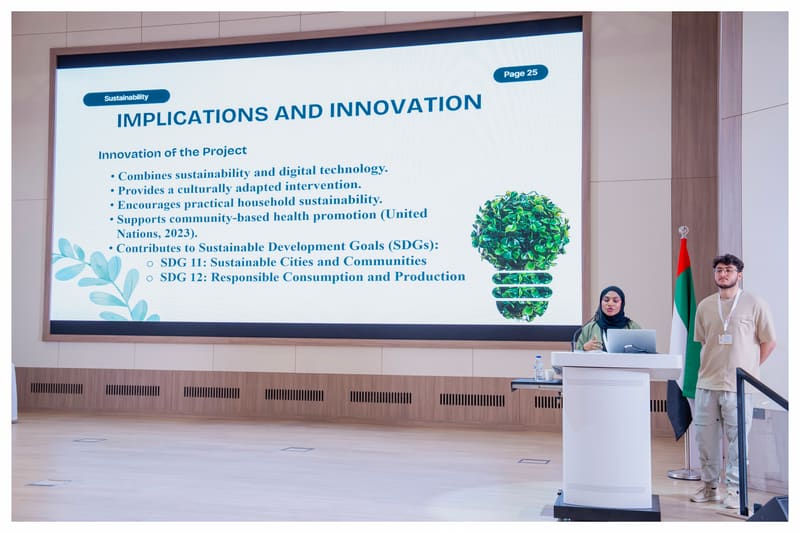 Sustainability

Page 25

IMPLICATIONS AND INNOVATION

Innovation of the Project

• Combines sustainability and digital technology.
• Provides a culturally adapted intervention.
• Encourages practical household sustainability.
• Supports community-based health promotion (United Nations, 2023).
• Contributes to Sustainable Development Goals (SDGs):
○ SDG 11: Sustainable Cities and Communities
○ SDG 12: Responsible Consumption and Production